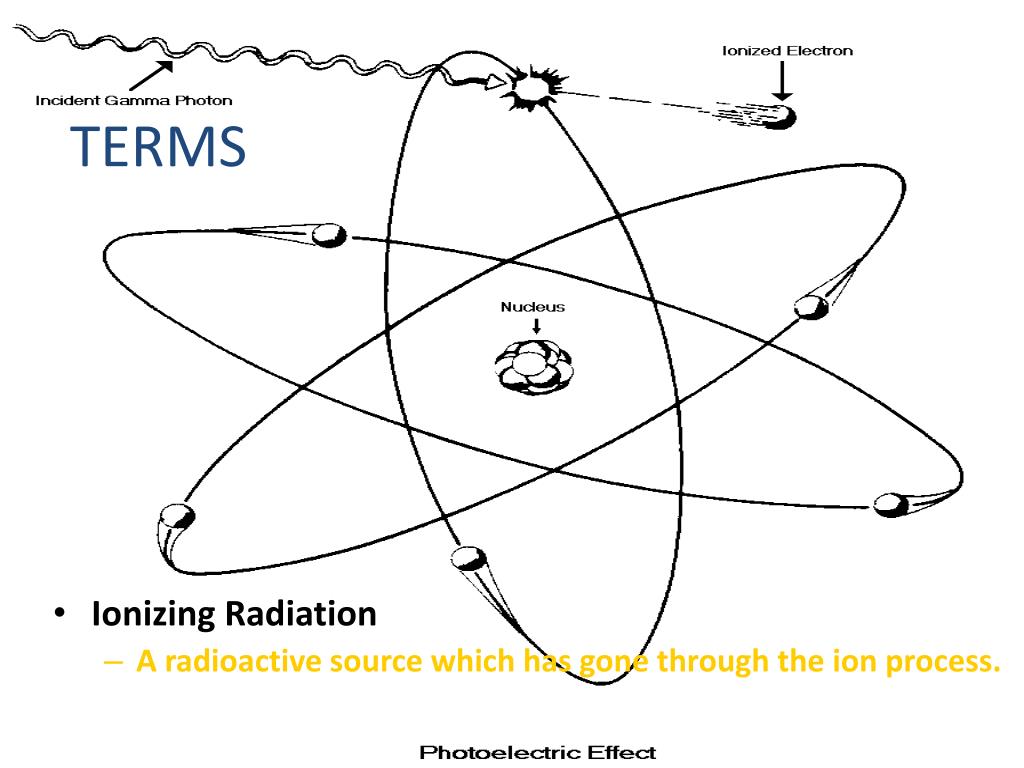 Incident Gamma Photon

Ionized Electron

TERMS

Nucleus

• Ionizing Radiation
– A radioactive source which has gone through the ion process.

Photoelectric Effect